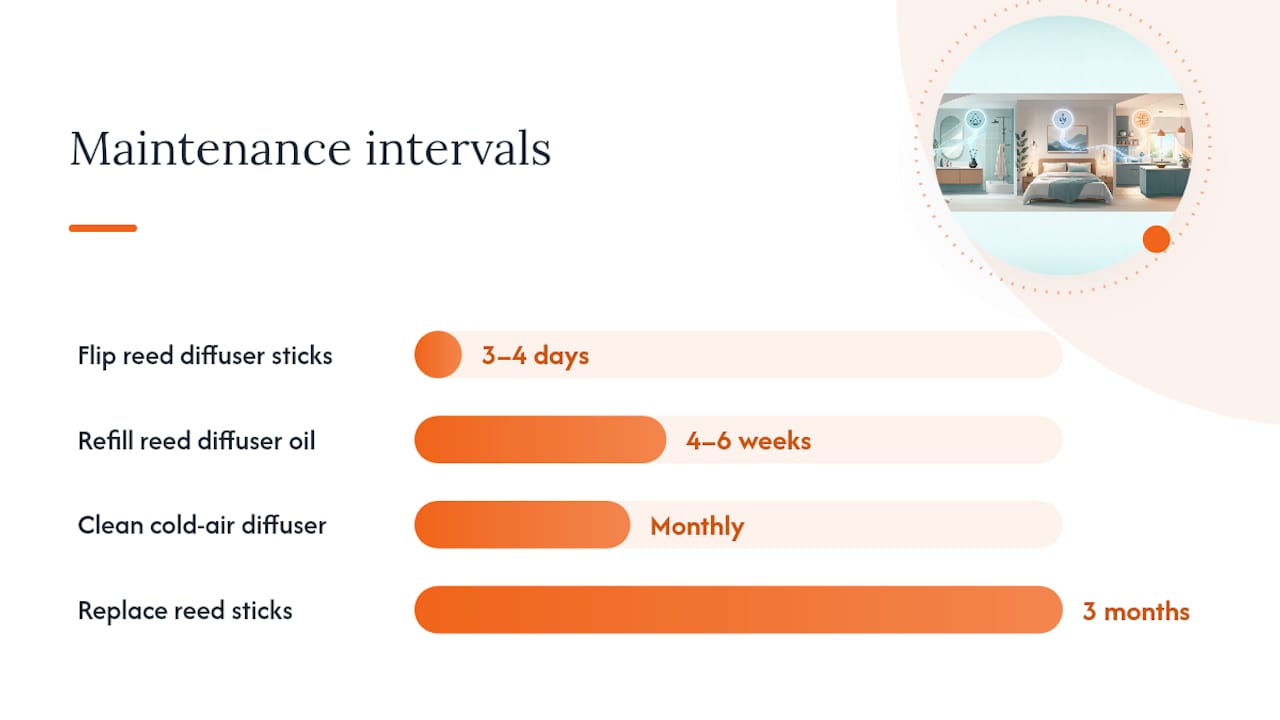 Maintenance intervals

Flip reed diffuser sticks 3–4 days

Refill reed diffuser oil 4–6 weeks

Clean cold-air diffuser Monthly

Replace reed sticks 3 months